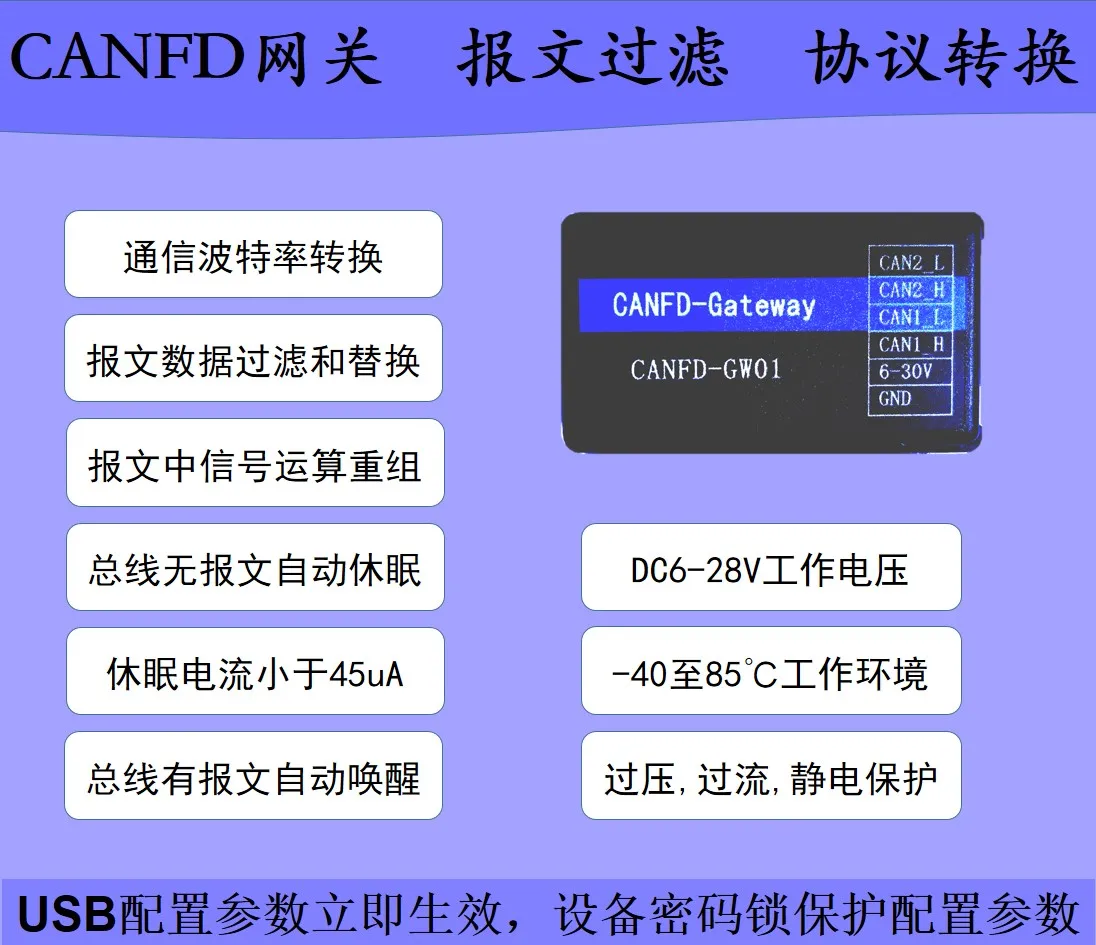 CANFD网关　报文过滤　协议转换

通信波特率转换

报文数据过滤和替换

报文中信号运算重组

总线无报文自动休眠

休眠电流小于45uA

总线有报文自动唤醒

CANFD-Gateway

CANFD-GW01

CAN2_L
CAN2_H
CAN1_L
CAN1_H
6-30V
GND

DC6-28V工作电压

-40至85°C工作环境

过压,过流,静电保护

USB配置参数立即生效，设备密码锁保护配置参数